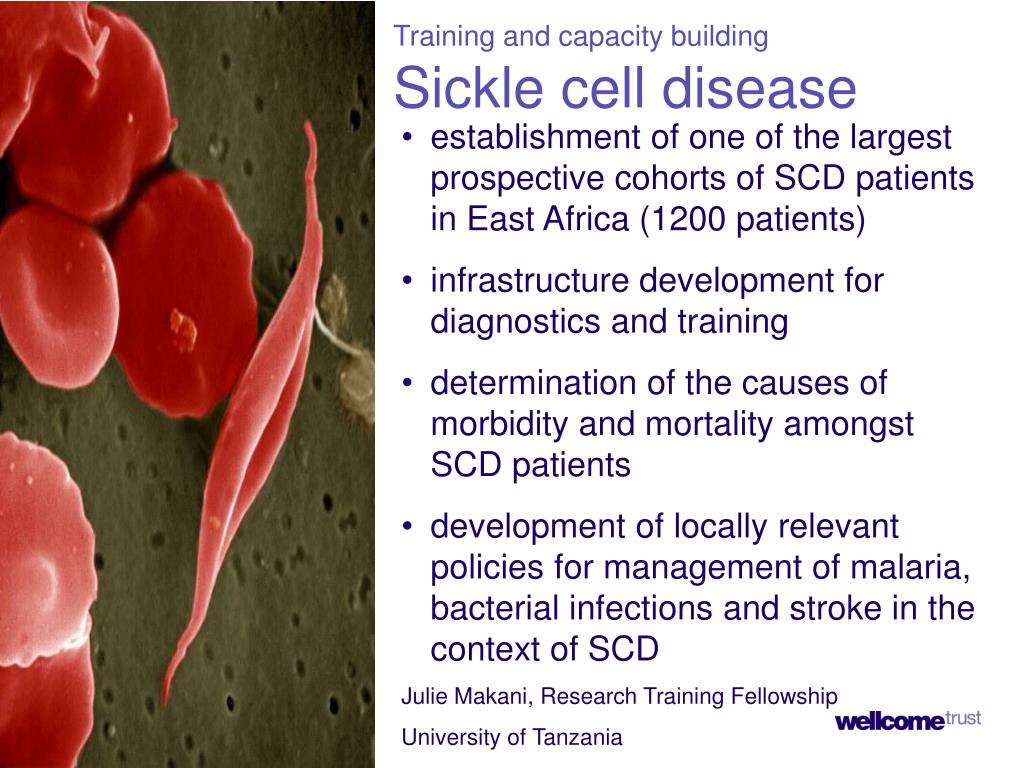 Training and capacity building

Sickle cell disease

• establishment of one of the largest prospective cohorts of SCD patients in East Africa (1200 patients)

• infrastructure development for diagnostics and training

• determination of the causes of morbidity and mortality amongst SCD patients

• development of locally relevant policies for management of malaria, bacterial infections and stroke in the context of SCD

Julie Makani, Research Training Fellowship

University of Tanzania

wellcome trust